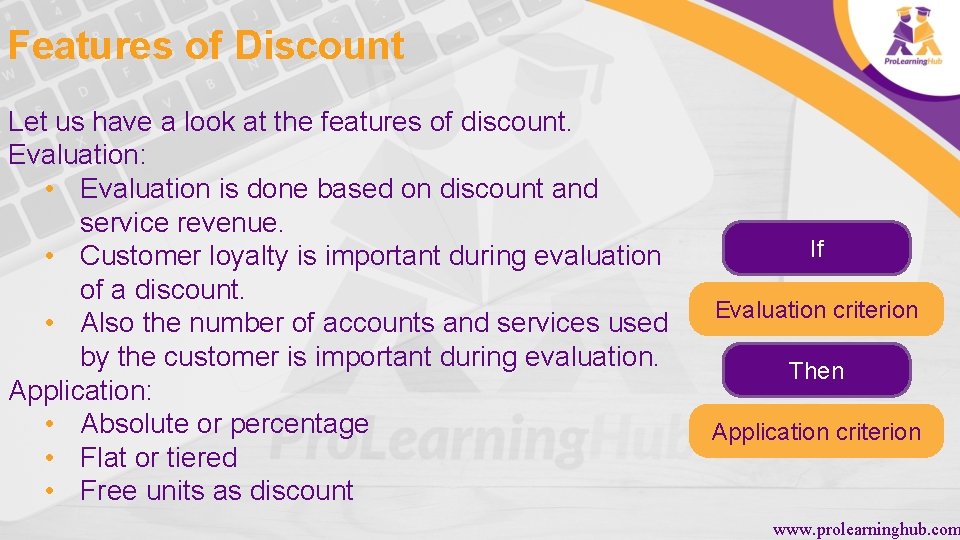 Features of Discount

ProLearningHub

Let us have a look at the features of discount.
Evaluation:
• Evaluation is done based on discount and service revenue.
• Customer loyalty is important during evaluation of a discount.
• Also the number of accounts and services used by the customer is important during evaluation.
Application:
• Absolute or percentage
• Flat or tiered
• Free units as discount

If

Evaluation criterion

Then

Application criterion

ProLearningHub

www.prolearninghub.com